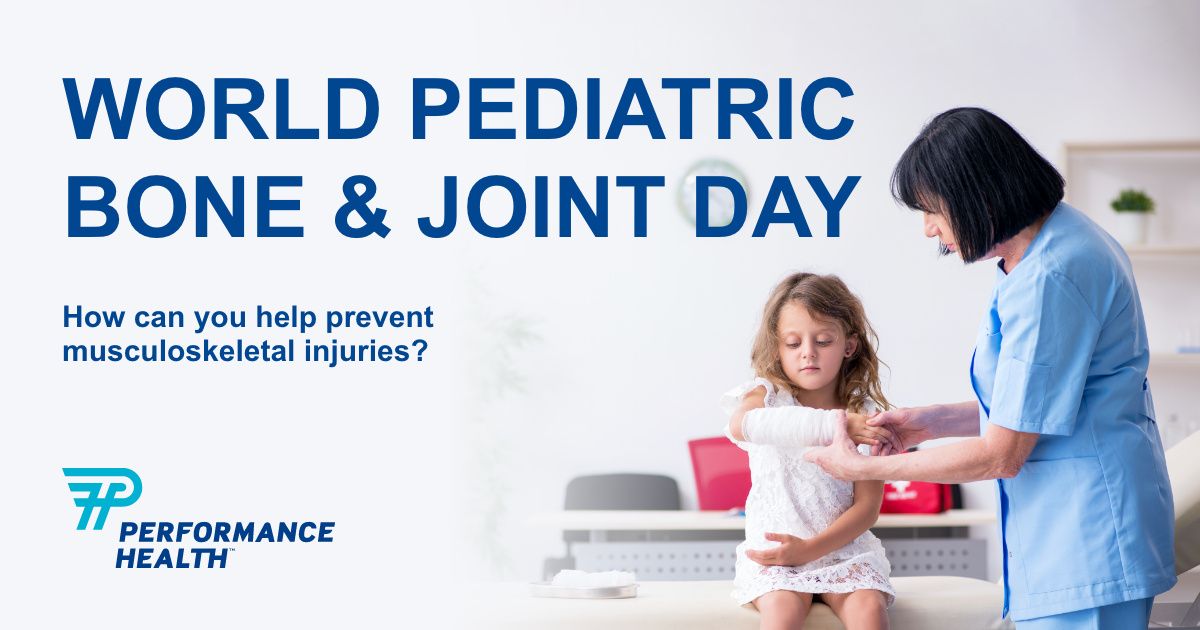 WORLD PEDIATRIC BONE & JOINT DAY

How can you help prevent musculoskeletal injuries?

PERFORMANCE HEALTH™